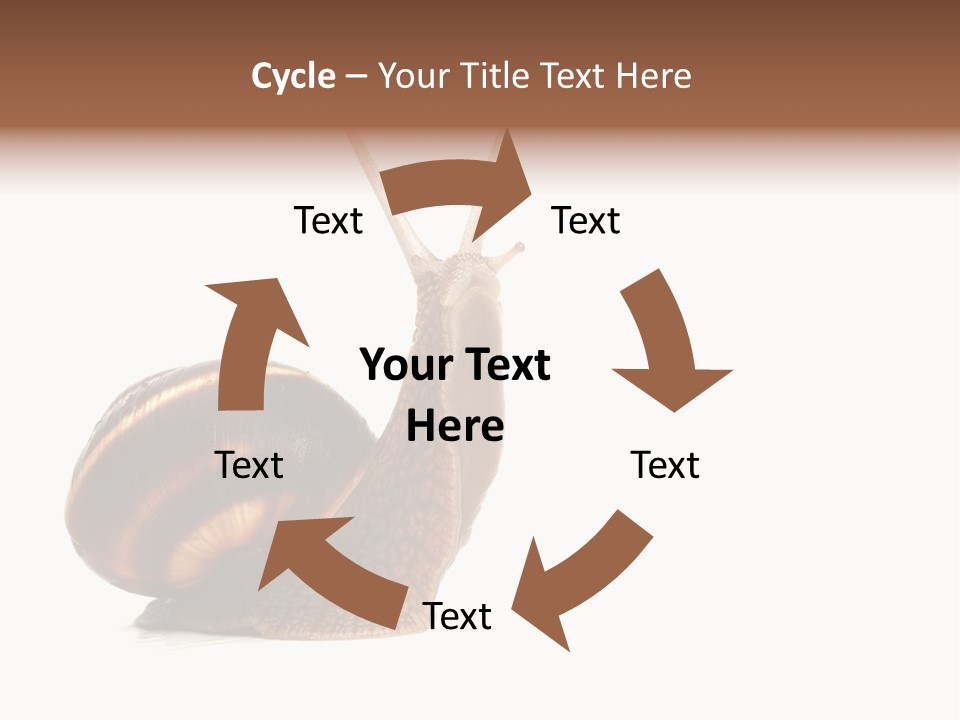 Cycle – Your Title Text Here

Text

Text

Your Text Here

Text

Text

Text